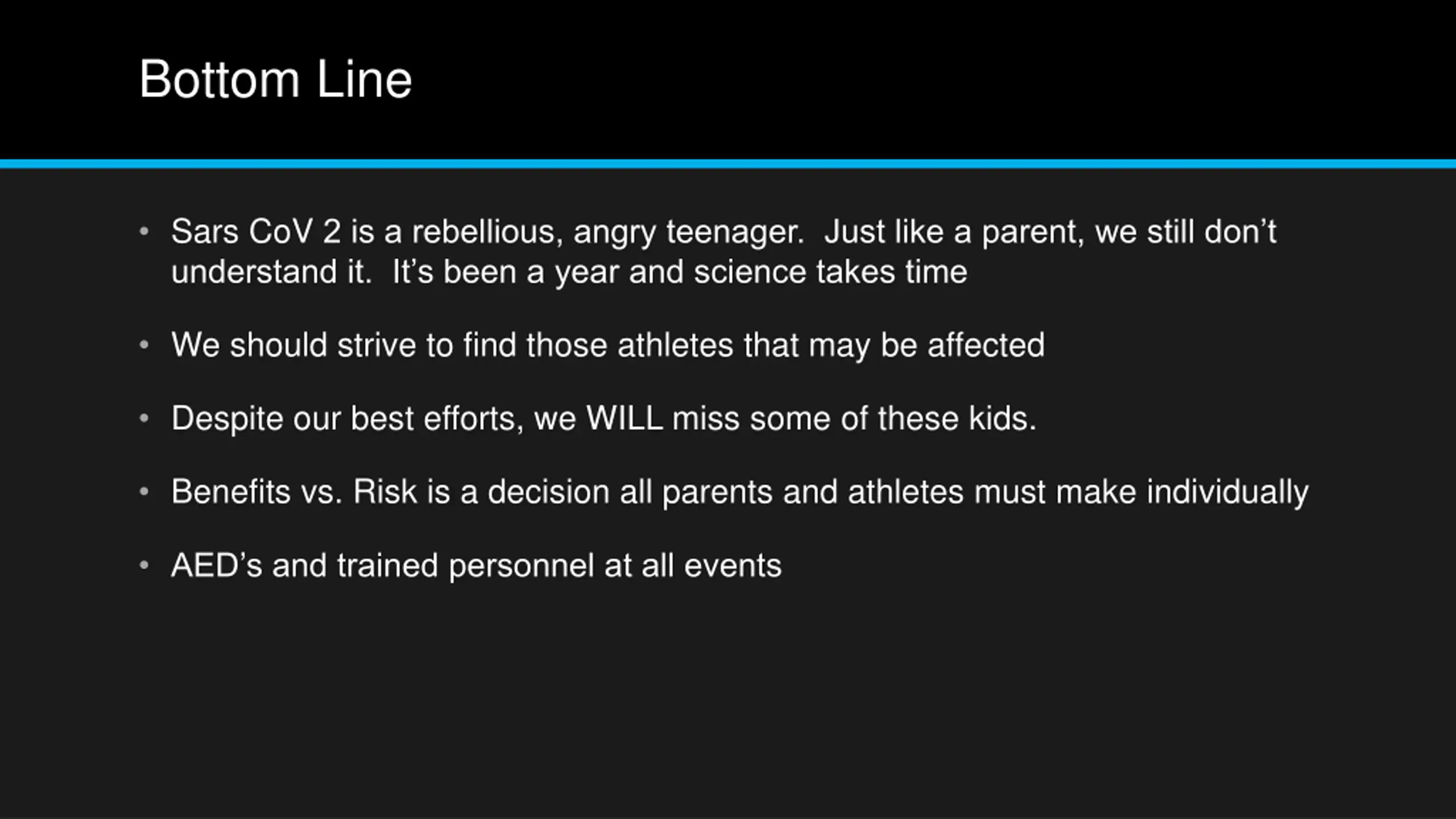 Bottom Line

• Sars CoV 2 is a rebellious, angry teenager. Just like a parent, we still don't understand it. It's been a year and science takes time

• We should strive to find those athletes that may be affected

• Despite our best efforts, we WILL miss some of these kids.

• Benefits vs. Risk is a decision all parents and athletes must make individually

• AED's and trained personnel at all events